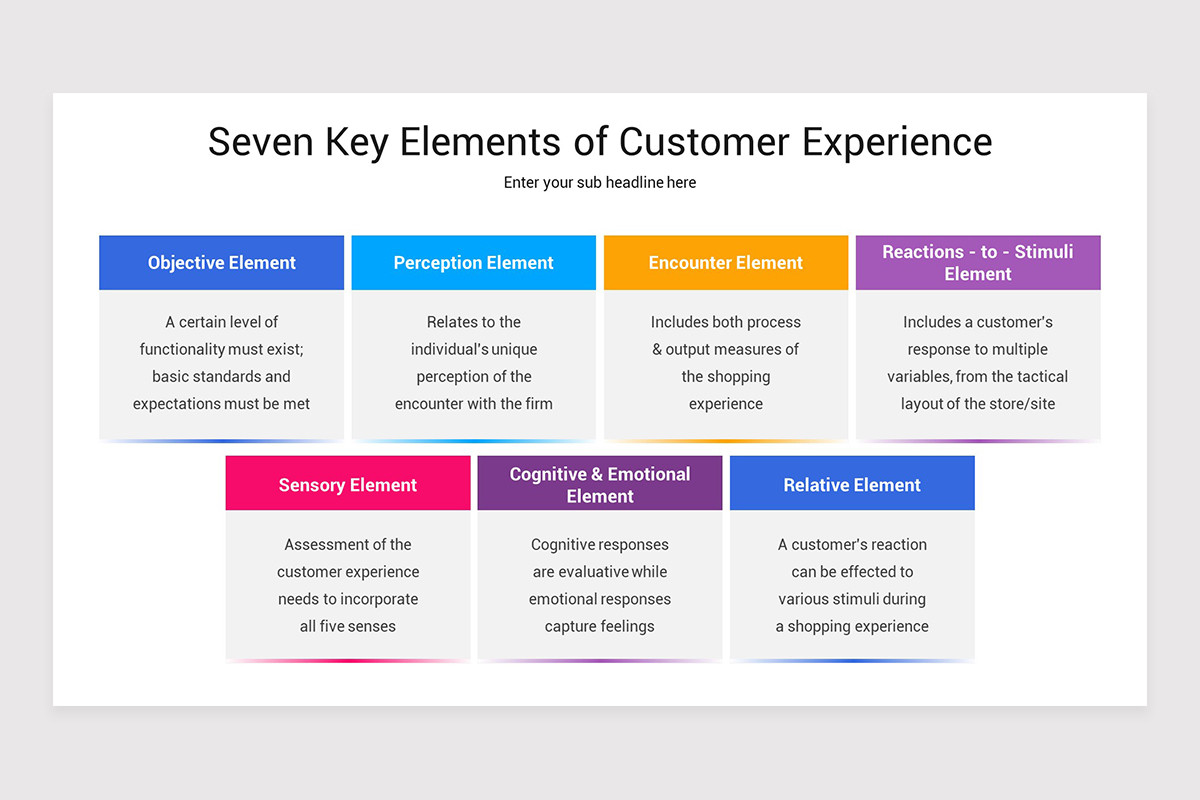 Seven Key Elements of Customer Experience

Enter your sub headline here

Objective Element

A certain level of functionality must exist; basic standards and expectations must be met

Perception Element

Relates to the individual's unique perception of the encounter with the firm

Encounter Element

Includes both process & output measures of the shopping experience

Reactions - to - Stimuli Element

Includes a customer's response to multiple variables, from the tactical layout of the store/site

Sensory Element

Assessment of the customer experience needs to incorporate all five senses

Cognitive & Emotional Element

Cognitive responses are evaluative while emotional responses capture feelings

Relative Element

A customer's reaction can be effected to various stimuli during a shopping experience